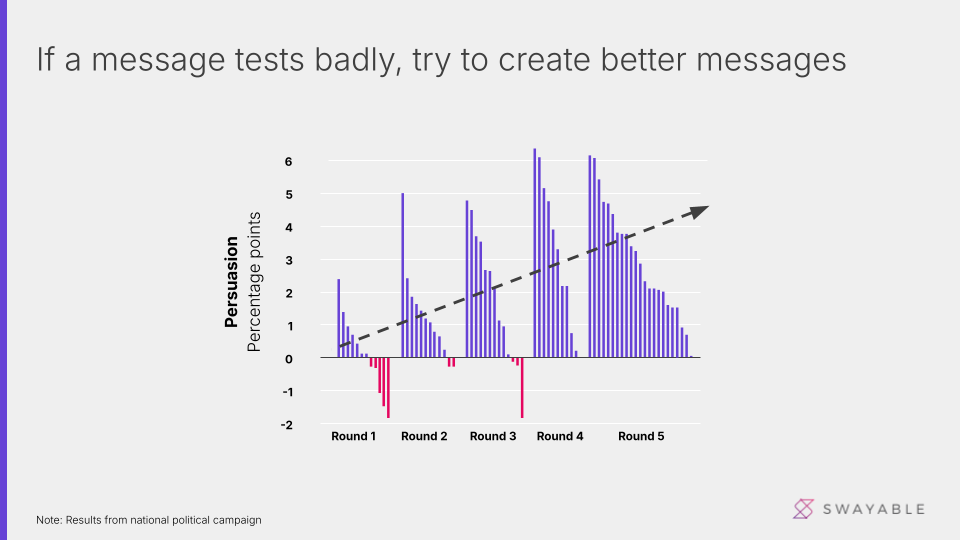 If a message tests badly, try to create better messages

Persuasion
Percentage points

6
5
4
3
2
1
0
-1
-2

Round 1
Round 2
Round 3
Round 4
Round 5

Note: Results from national political campaign

SWAYABLE